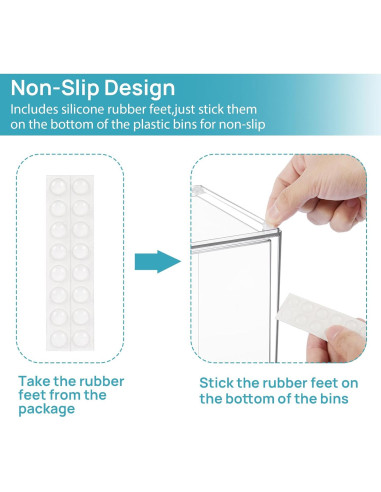 Non-Slip Design
Includes silicone rubber feet,just stick them on the bottom of the plastic bins for non-slip

Take the rubber feet from the package

Stick the rubber feet on the bottom of the bins